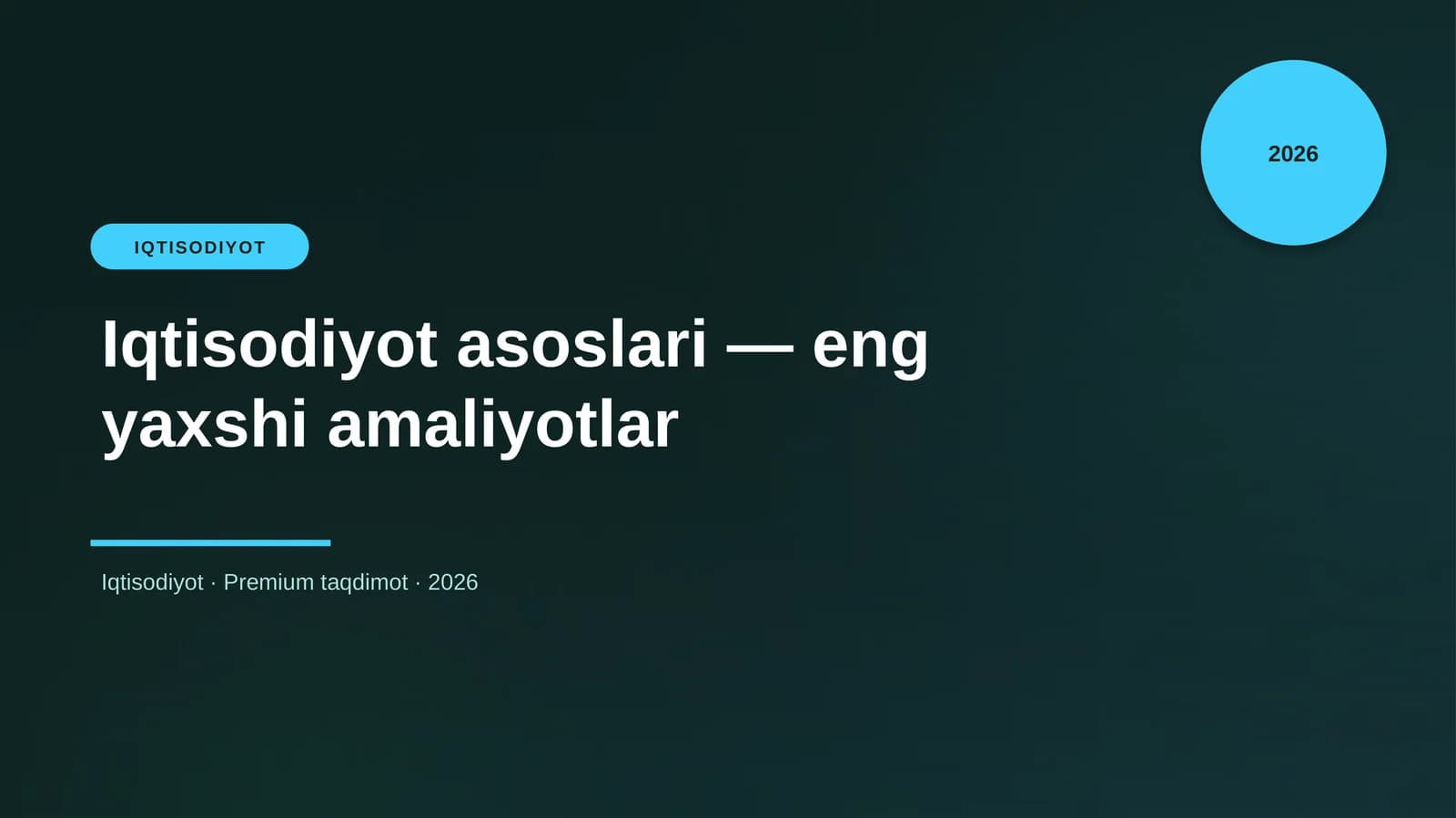 2026

IQTISODIYOT

Iqtisodiyot asoslari — eng yaxshi amaliyotlar

Iqtisodiyot · Premium taqdimot · 2026